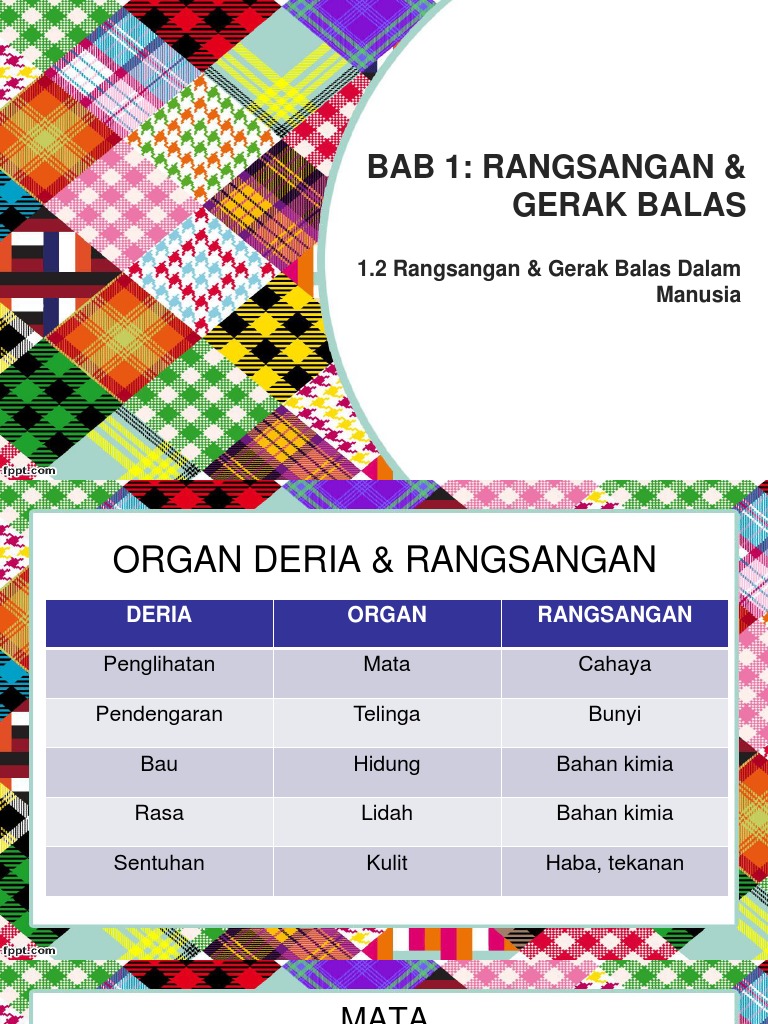 BAB 1: RANGSANGAN & GERAK BALAS

1.2 Rangsangan & Gerak Balas Dalam Manusia

fppt.com

ORGAN DERIA & RANGSANGAN

| DERIA | ORGAN | RANGSANGAN |
|---|---|---|
| Penglihatan | Mata | Cahaya |
| Pendengaran | Telinga | Bunyi |
| Bau | Hidung | Bahan kimia |
| Rasa | Lidah | Bahan kimia |
| Sentuhan | Kulit | Haba, tekanan |

fppt.com

MATA